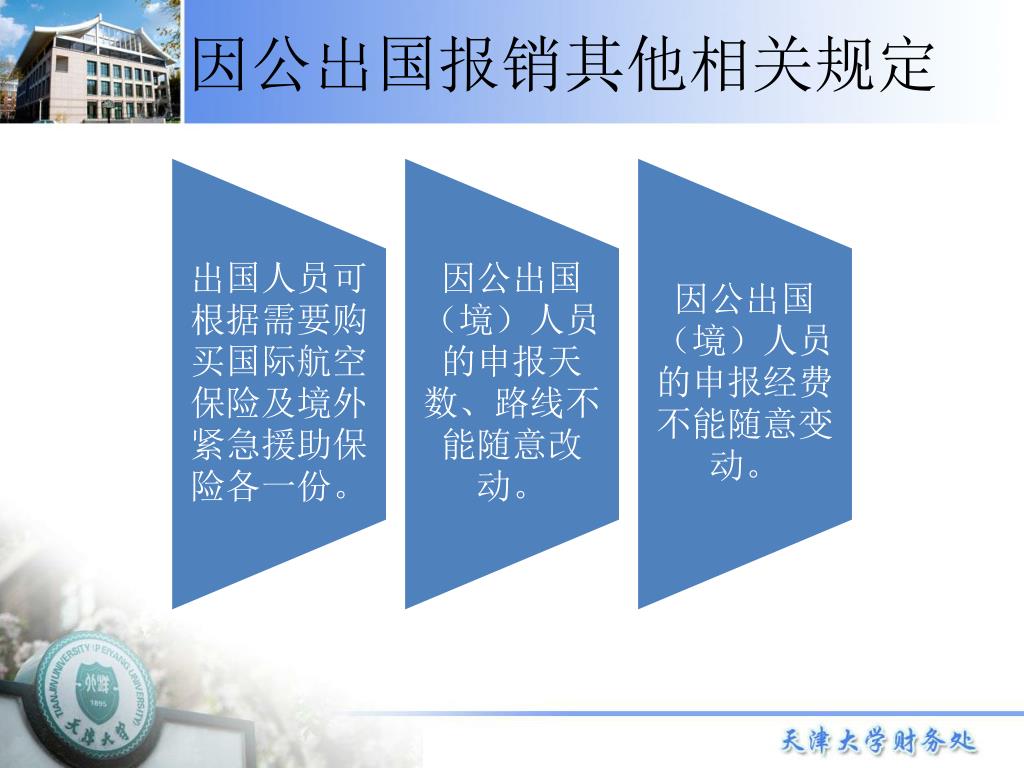 因公出国报销其他相关规定

出国人员可根据需要购买国际航空保险及境外紧急援助保险各一份。

因公出国（境）人员的申报天数、路线不能随意改动。

因公出国（境）人员的申报经费不能随意变动。

TIANJIN UNIVERSITY (PEIYANG UNIVERSITY)
北洋
1895
天津大学

天津大学财务处